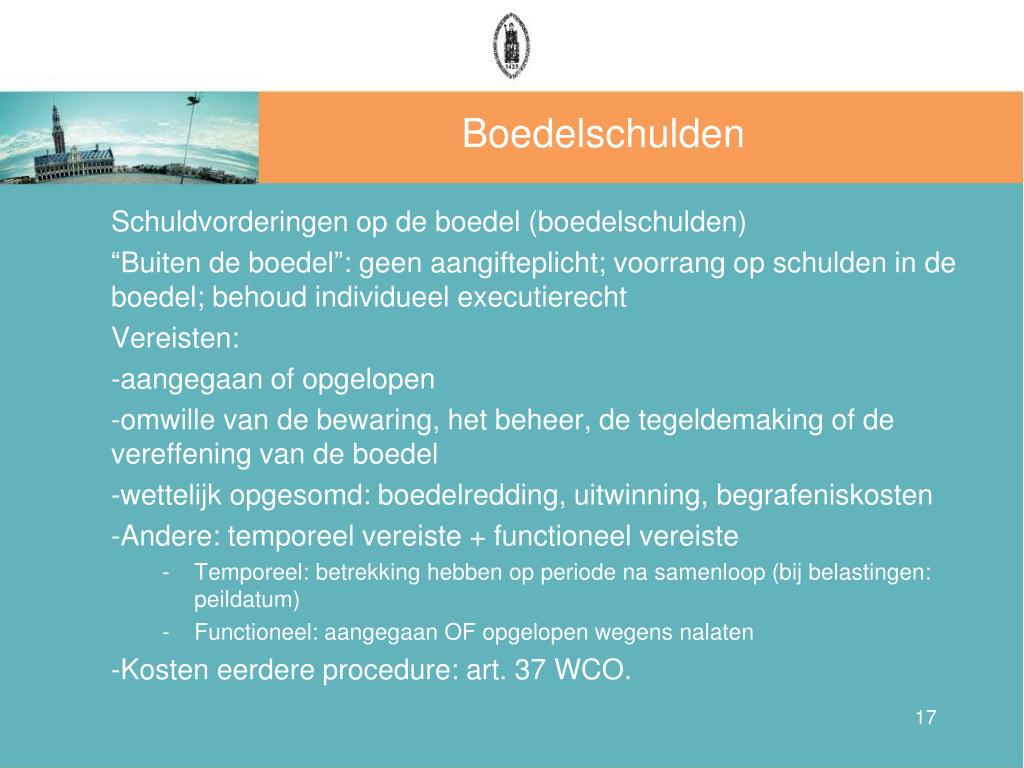 Boedelschulden

Schuldvorderingen op de boedel (boedelschulden)

“Buiten de boedel”: geen aangifteplicht; voorrang op schulden in de boedel; behoud individueel executierecht

Vereisten:

-aangegaan of opgelopen

-omwille van de bewaring, het beheer, de tegeldemaking of de vereffening van de boedel

-wettelijk opgesomd: boedelredding, uitwinning, begrafeniskosten

-Andere: temporeel vereiste + functioneel vereiste

- Temporeel: betrekking hebben op periode na samenloop (bij belastingen: peildatum)
- Functioneel: aangegaan OF opgelopen wegens nalaten

-Kosten eerdere procedure: art. 37 WCO.

17